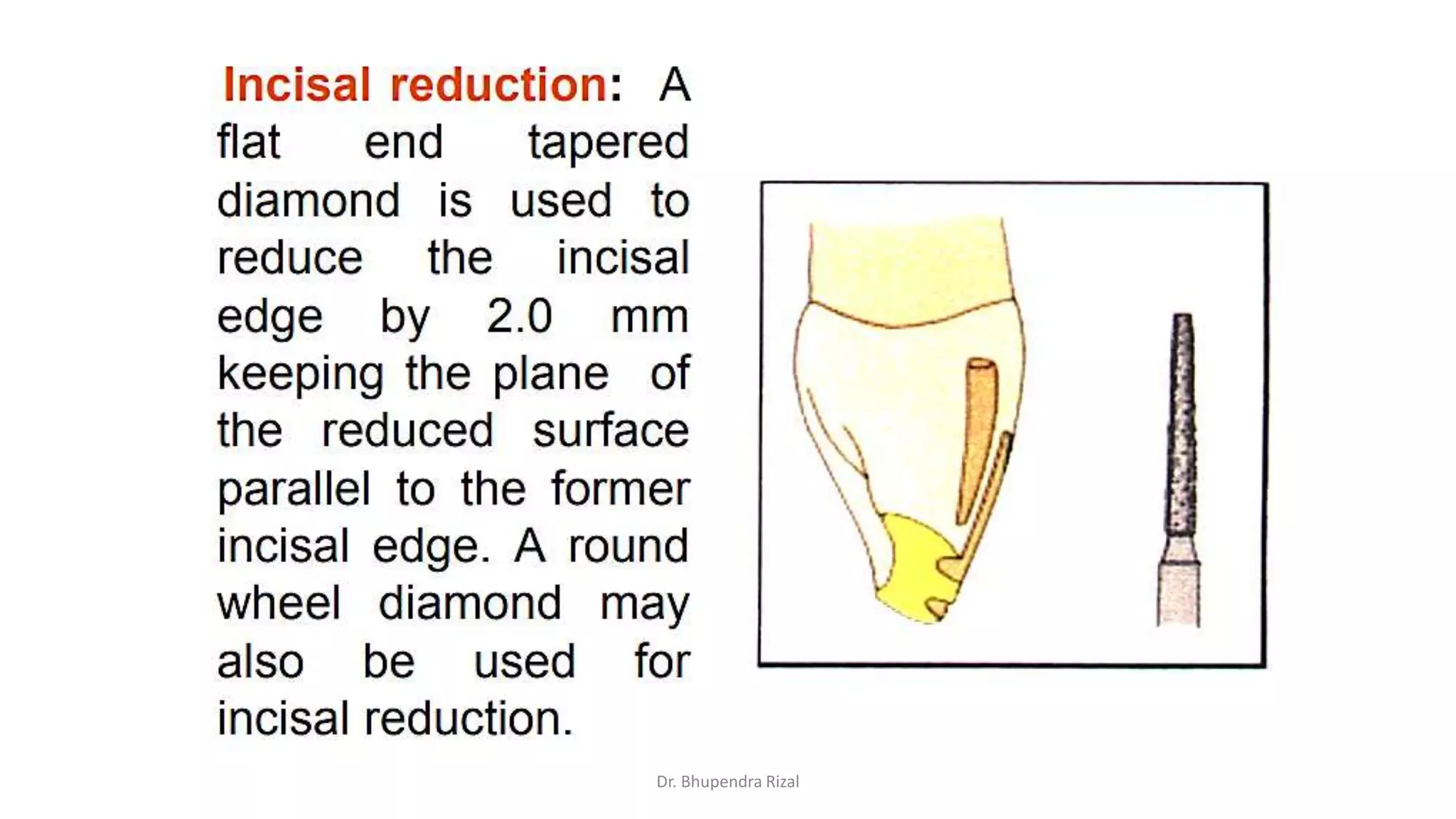 Incisal reduction: A flat end tapered diamond is used to reduce the incisal edge by 2.0 mm keeping the plane of the reduced surface parallel to the former incisal edge. A round wheel diamond may also be used for incisal reduction.

Dr. Bhupendra Rizal